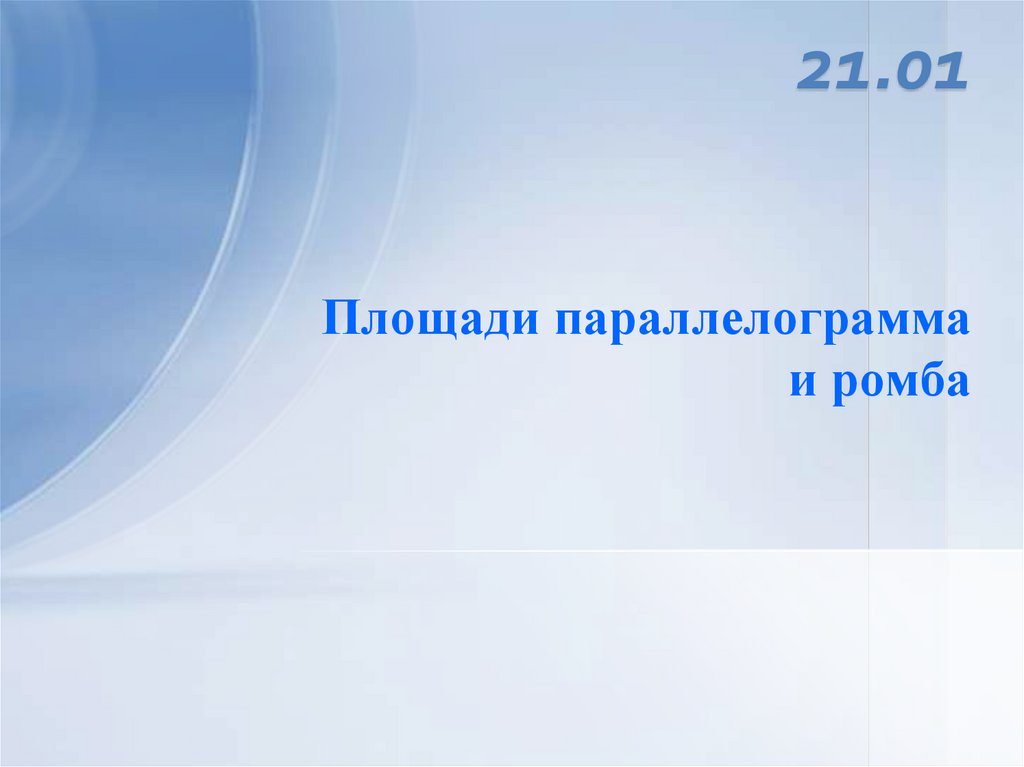 21.01

Площади параллелограмма и ромба